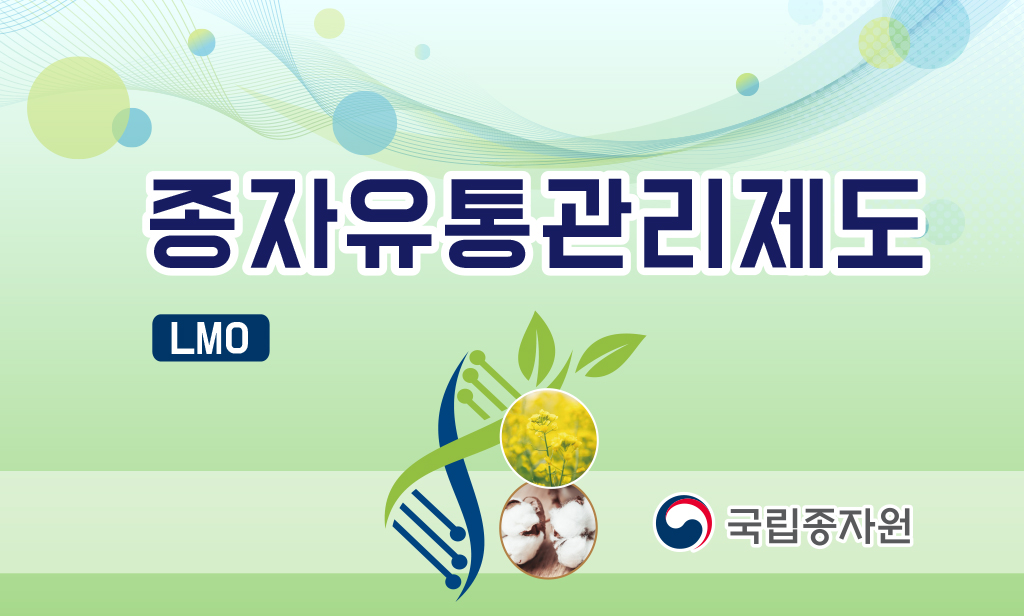 종자유통관리제도

LMO

국립종자원